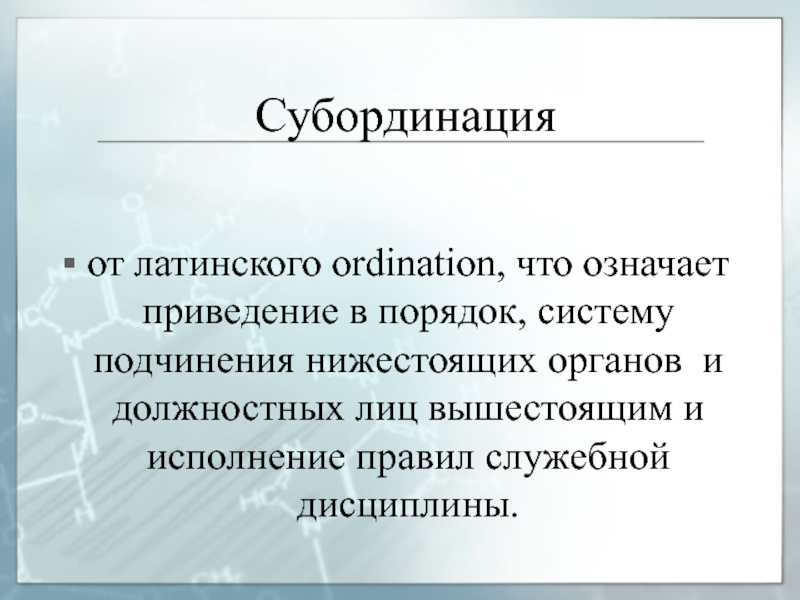 Субординация

▪ от латинского ordination, что означает приведение в порядок, систему подчинения нижестоящих органов и должностных лиц вышестоящим и исполнение правил служебной дисциплины.